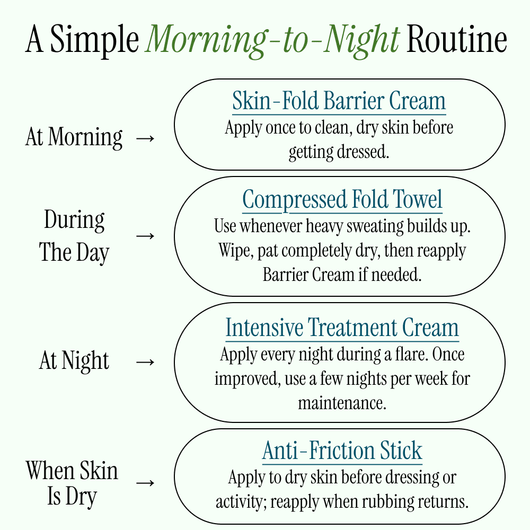 A Simple Morning-to-Night Routine

At Morning →

Skin-Fold Barrier Cream
Apply once to clean, dry skin before getting dressed.

During The Day →

Compressed Fold Towel
Use whenever heavy sweating builds up. Wipe, pat completely dry, then reapply Barrier Cream if needed.

At Night →

Intensive Treatment Cream
Apply every night during a flare. Once improved, use a few nights per week for maintenance.

When Skin Is Dry →

Anti-Friction Stick
Apply to dry skin before dressing or activity; reapply when rubbing returns.